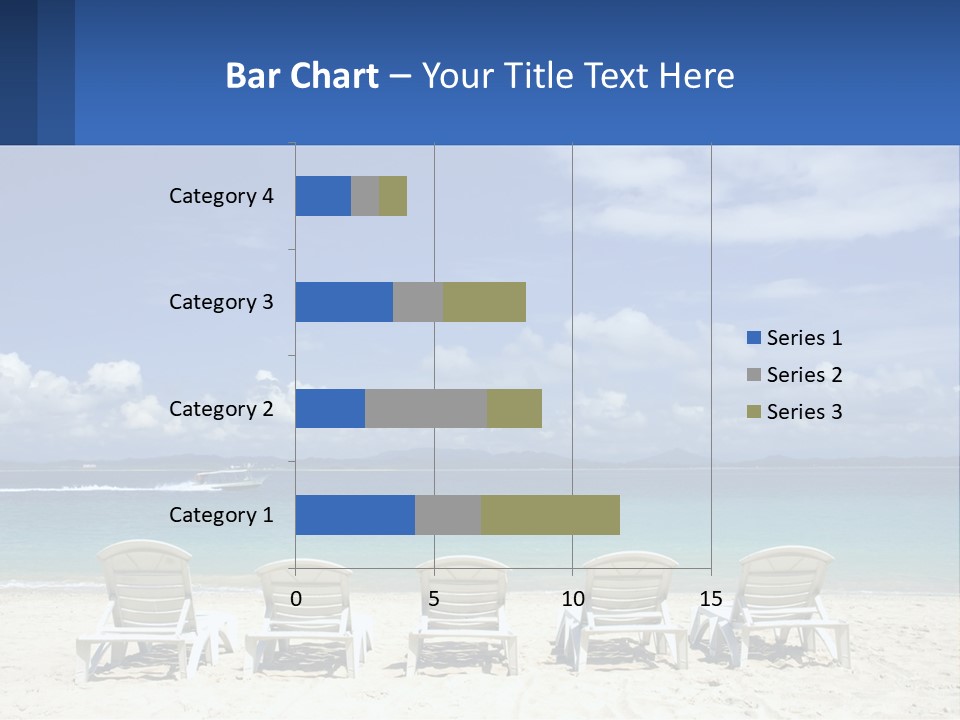 Bar Chart – Your Title Text Here

Category 4
Category 3
Category 2
Category 1

0
5
10
15

Series 1
Series 2
Series 3